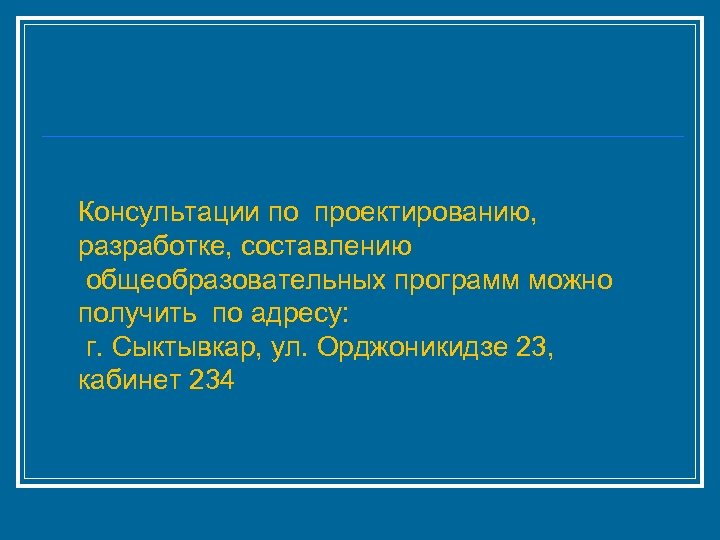 Консультации по проектированию, разработке, составлению общеобразовательных программ можно получить по адресу:
г. Сыктывкар, ул. Орджоникидзе 23, кабинет 234